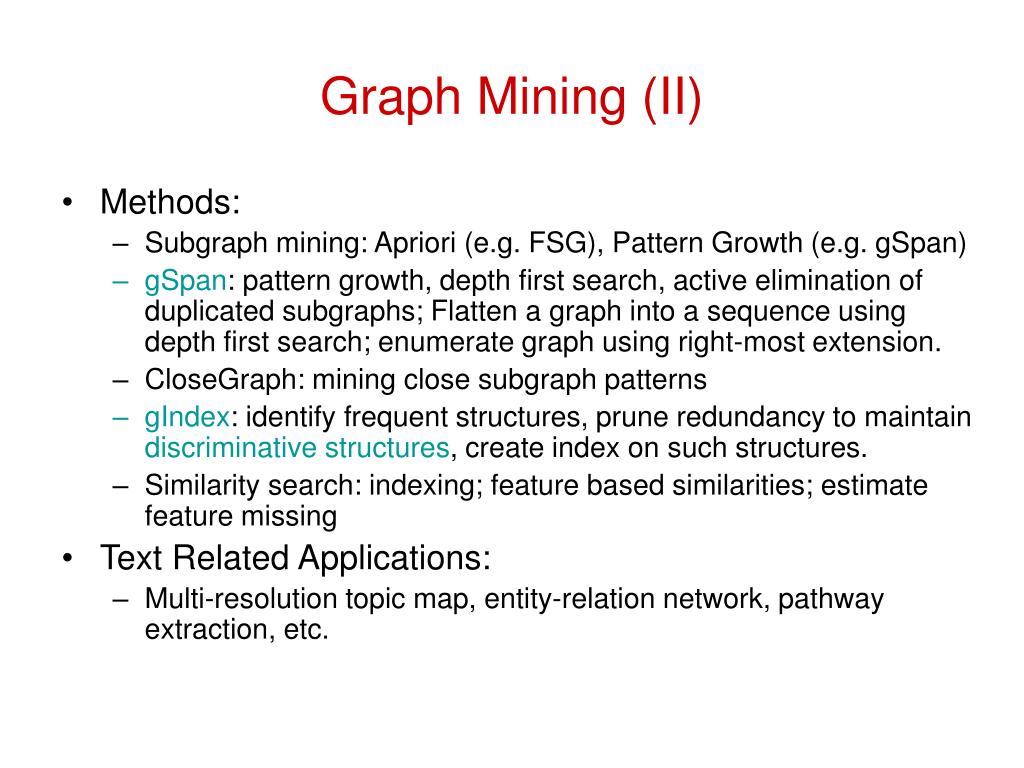 Graph Mining (II)

• Methods:
– Subgraph mining: Apriori (e.g. FSG), Pattern Growth (e.g. gSpan)
– gSpan: pattern growth, depth first search, active elimination of duplicated subgraphs; Flatten a graph into a sequence using depth first search; enumerate graph using right-most extension.
– CloseGraph: mining close subgraph patterns
– gIndex: identify frequent structures, prune redundancy to maintain discriminative structures, create index on such structures.
– Similarity search: indexing; feature based similarities; estimate feature missing
• Text Related Applications:
– Multi-resolution topic map, entity-relation network, pathway extraction, etc.